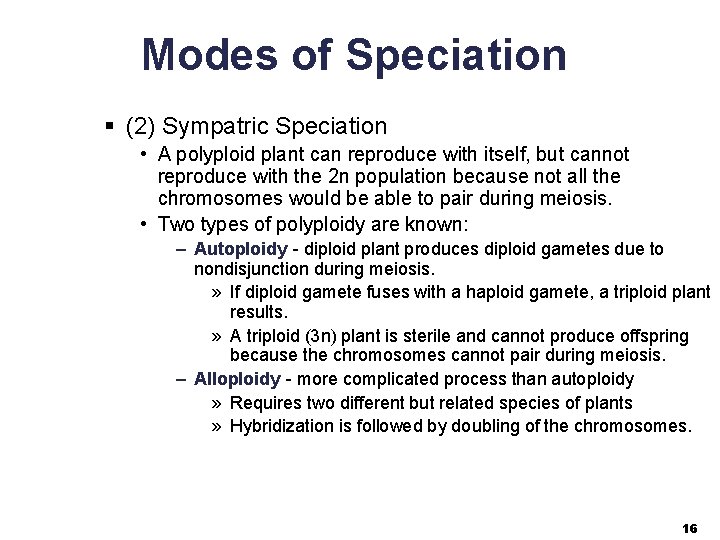 Modes of Speciation

▪ (2) Sympatric Speciation

• A polyploid plant can reproduce with itself, but cannot reproduce with the 2n population because not all the chromosomes would be able to pair during meiosis.

• Two types of polyploidy are known:

– Autoploidy - diploid plant produces diploid gametes due to nondisjunction during meiosis.

» If diploid gamete fuses with a haploid gamete, a triploid plant results.

» A triploid (3n) plant is sterile and cannot produce offspring because the chromosomes cannot pair during meiosis.

– Alloploidy - more complicated process than autoploidy

» Requires two different but related species of plants

» Hybridization is followed by doubling of the chromosomes.

16